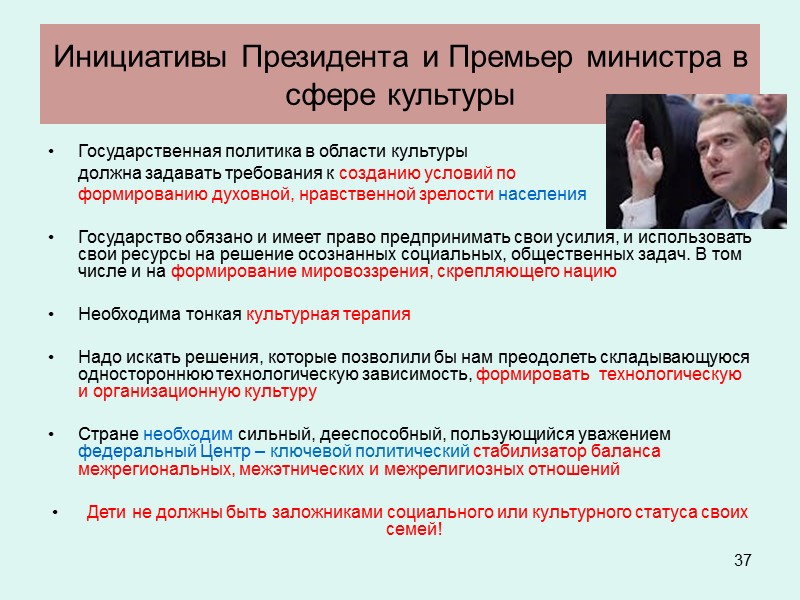 Инициативы Президента и Премьер министра в сфере культуры

• Государственная политика в области культуры должна задавать требования к созданию условий по формированию духовной, нравственной зрелости населения

• Государство обязано и имеет право предпринимать свои усилия, и использовать свои ресурсы на решение осознанных социальных, общественных задач. В том числе и на формирование мировоззрения, скрепляющего нацию

• Необходима тонкая культурная терапия

• Надо искать решения, которые позволили бы нам преодолеть складывающуюся одностороннюю технологическую зависимость, формировать технологическую и организационную культуру

• Стране необходим сильный, дееспособный, пользующийся уважением федеральный Центр – ключевой политический стабилизатор баланса межрегиональных, межэтнических и межрелигиозных отношений

• Дети не должны быть заложниками социального или культурного статуса своих семей!

37